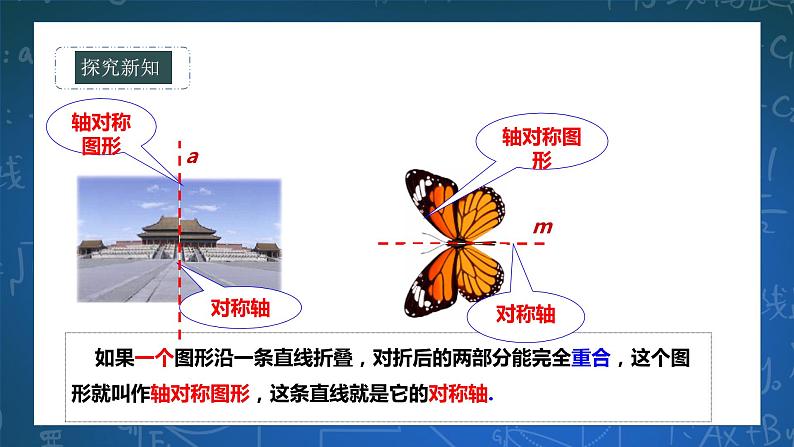 探究新知

轴对称图形

a

对称轴

轴对称图形

m

对称轴

如果一个图形沿一条直线折叠，对折后的两部分能完全重合，这个图形就叫作轴对称图形，这条直线就是它的对称轴.